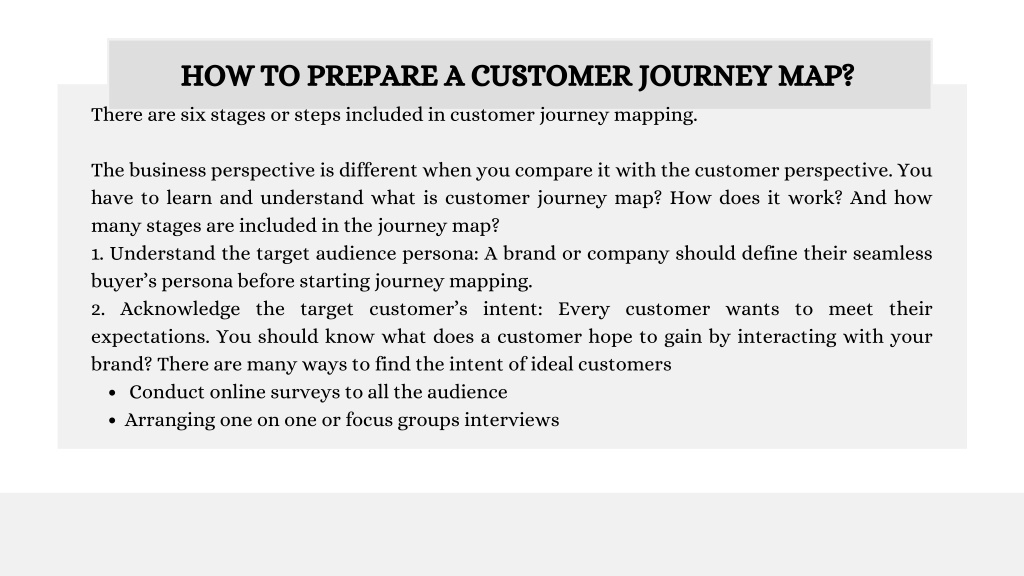 HOW TO PREPARE A CUSTOMER JOURNEY MAP?

There are six stages or steps included in customer journey mapping.

The business perspective is different when you compare it with the customer perspective. You have to learn and understand what is customer journey map? How does it work? And how many stages are included in the journey map?
1. Understand the target audience persona: A brand or company should define their seamless buyer's persona before starting journey mapping.
2. Acknowledge the target customer's intent: Every customer wants to meet their expectations. You should know what does a customer hope to gain by interacting with your brand? There are many ways to find the intent of ideal customers
• Conduct online surveys to all the audience
• Arranging one on one or focus groups interviews